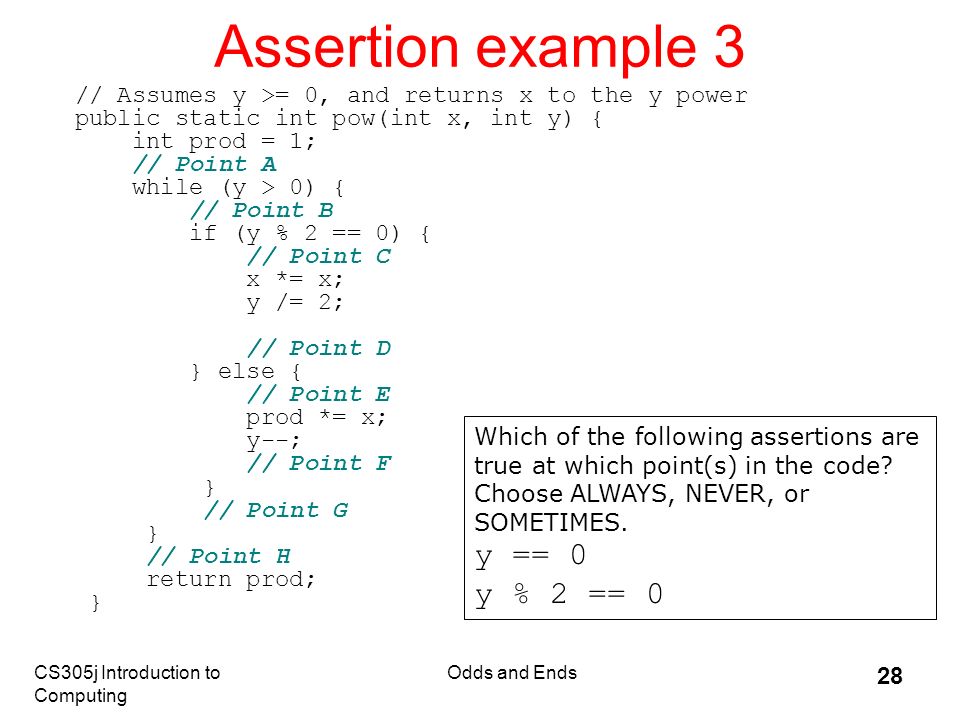 Assertion example 3

// Assumes y >= 0, and returns x to the y power
public static int pow(int x, int y) {
    int prod = 1;
    // Point A
    while (y > 0) {
        // Point B
        if (y % 2 == 0) {
            // Point C
            x *= x;
            y /= 2;

            // Point D
        } else {
            // Point E
            prod *= x;
            y--;
            // Point F
        }
        // Point G
    }
    // Point H
    return prod;
}

Which of the following assertions are true at which point(s) in the code? Choose ALWAYS, NEVER, or SOMETIMES.
y == 0
y % 2 == 0

CS305j Introduction to Computing

Odds and Ends

28